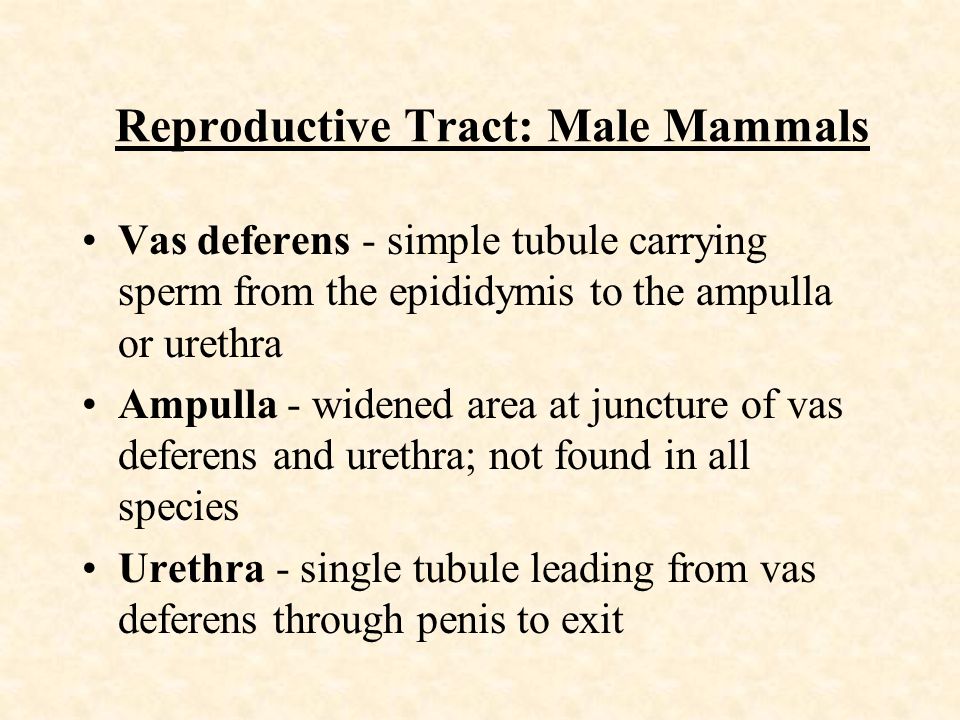 Reproductive Tract: Male Mammals

• Vas deferens - simple tubule carrying sperm from the epididymis to the ampulla or urethra
• Ampulla - widened area at juncture of vas deferens and urethra; not found in all species
• Urethra - single tubule leading from vas deferens through penis to exit